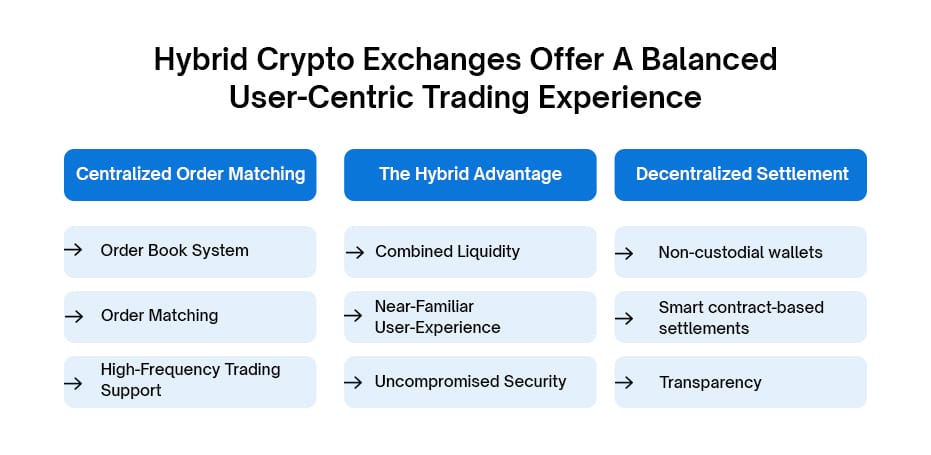 Hybrid Crypto Exchanges Offer A Balanced User-Centric Trading Experience

Centralized Order Matching

→ Order Book System

→ Order Matching

→ High-Frequency Trading Support

The Hybrid Advantage

→ Combined Liquidity

→ Near-Familiar User-Experience

→ Uncompromised Security

Decentralized Settlement

→ Non-custodial wallets

→ Smart contract-based settlements

→ Transparency